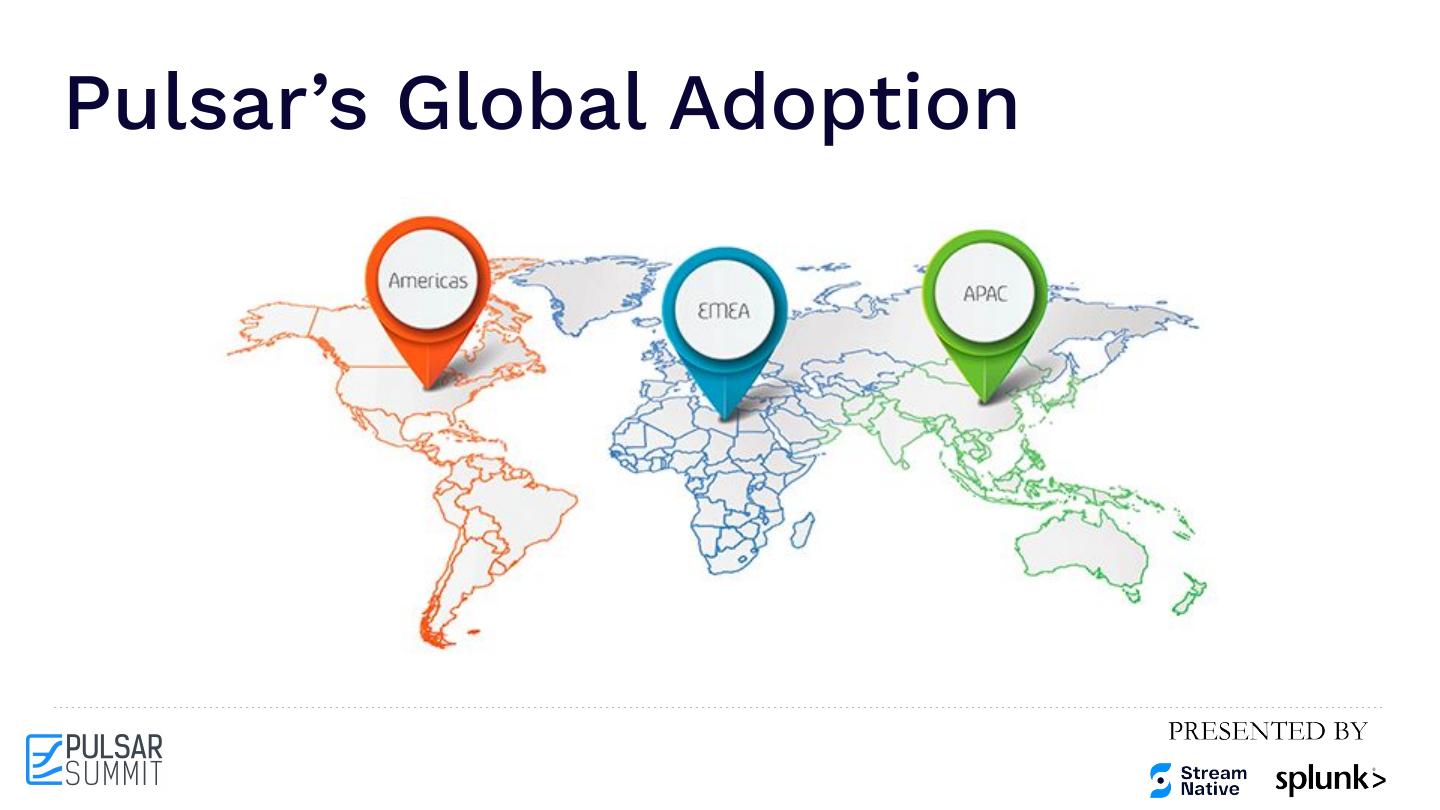 Pulsar's Global Adoption

Americas

EMEA

APAC

PULSAR SUMMIT

PRESENTED BY

Stream Native

splunk>